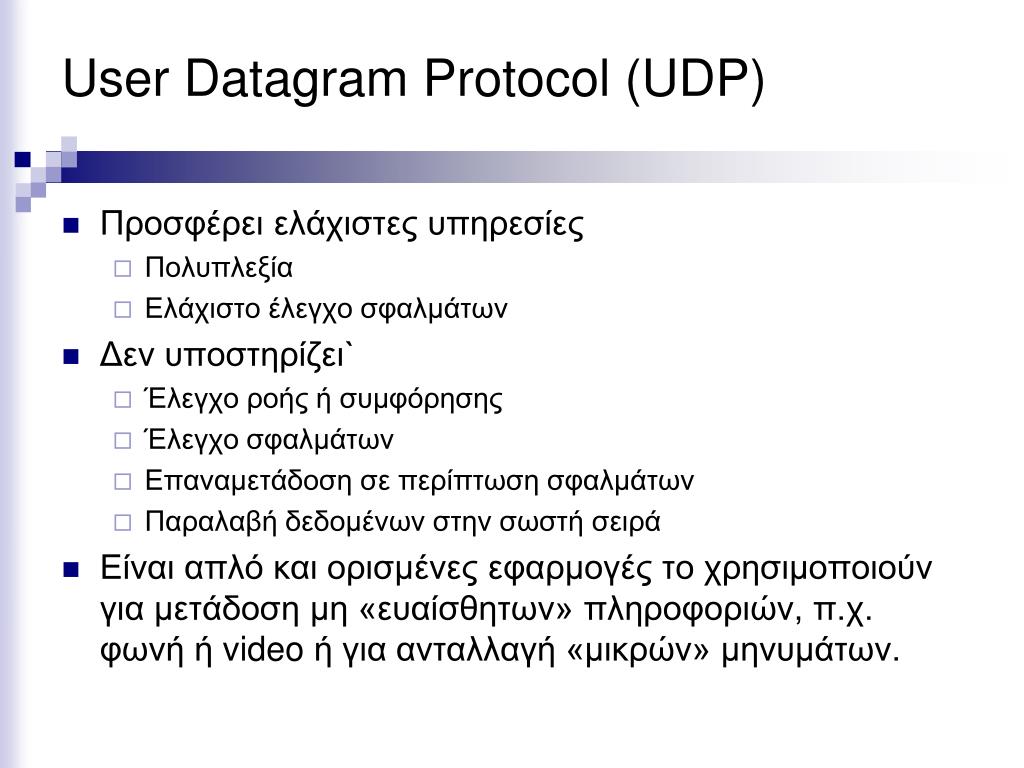 User Datagram Protocol (UDP)

Προσφέρει ελάχιστες υπηρεσίες
Πολυπλεξία
Ελάχιστο έλεγχο σφαλμάτων

Δεν υποστηρίζει`
Έλεγχο ροής ή συμφόρησης
Έλεγχο σφαλμάτων
Επαναμετάδοση σε περίπτωση σφαλμάτων
Παραλαβή δεδομένων στην σωστή σειρά

Είναι απλό και ορισμένες εφαρμογές το χρησιμοποιούν για μετάδοση μη «ευαίσθητων» πληροφοριών, π.χ. φωνή ή video ή για ανταλλαγή «μικρών» μηνυμάτων.